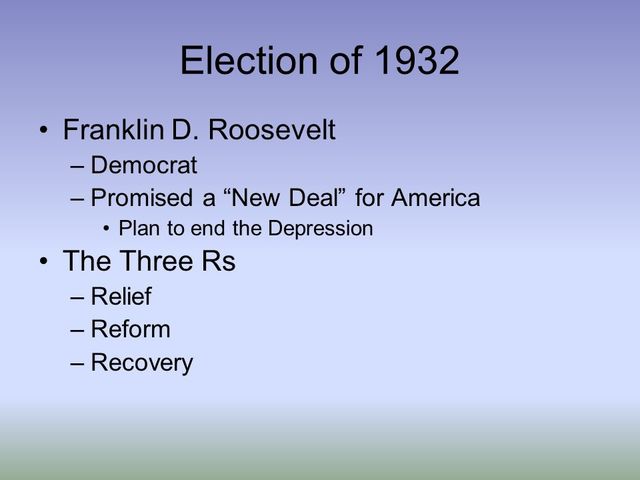 Election of 1932

• Franklin D. Roosevelt
– Democrat
– Promised a “New Deal” for America
• Plan to end the Depression
• The Three Rs
– Relief
– Reform
– Recovery